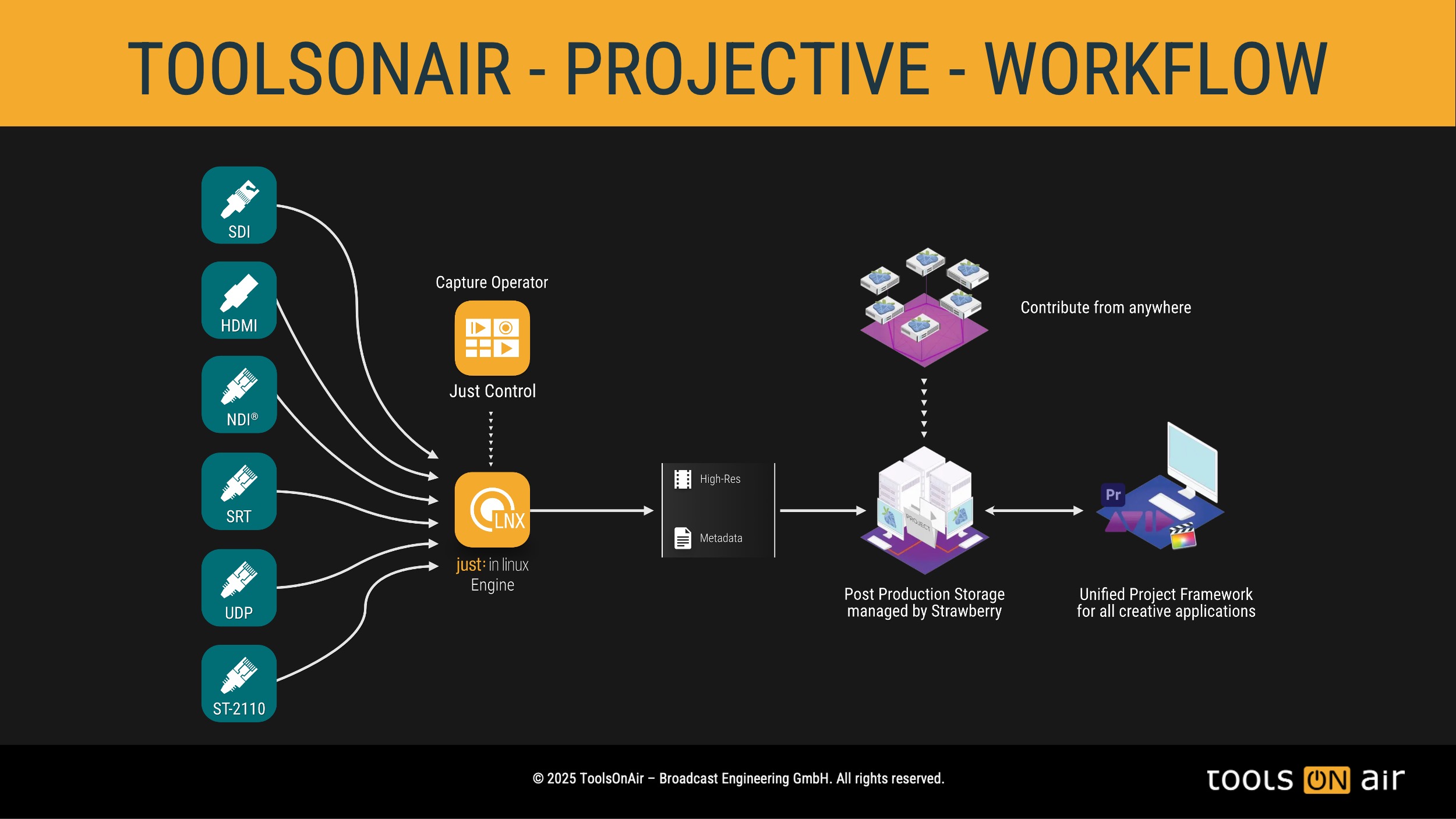 TOOLSONAIR - PROJECTIVE - WORKFLOW

SDI

HDMI

NDI®

SRT

UDP

ST-2110

Capture Operator

Just Control

LNX

just: in linux
Engine

High-Res

Metadata

Contribute from anywhere

PROJECT

Post Production Storage
managed by Strawberry

Pr

AVID

Unified Project Framework
for all creative applications

© 2025 ToolsOnAir – Broadcast Engineering GmbH. All rights reserved.

tools ON air